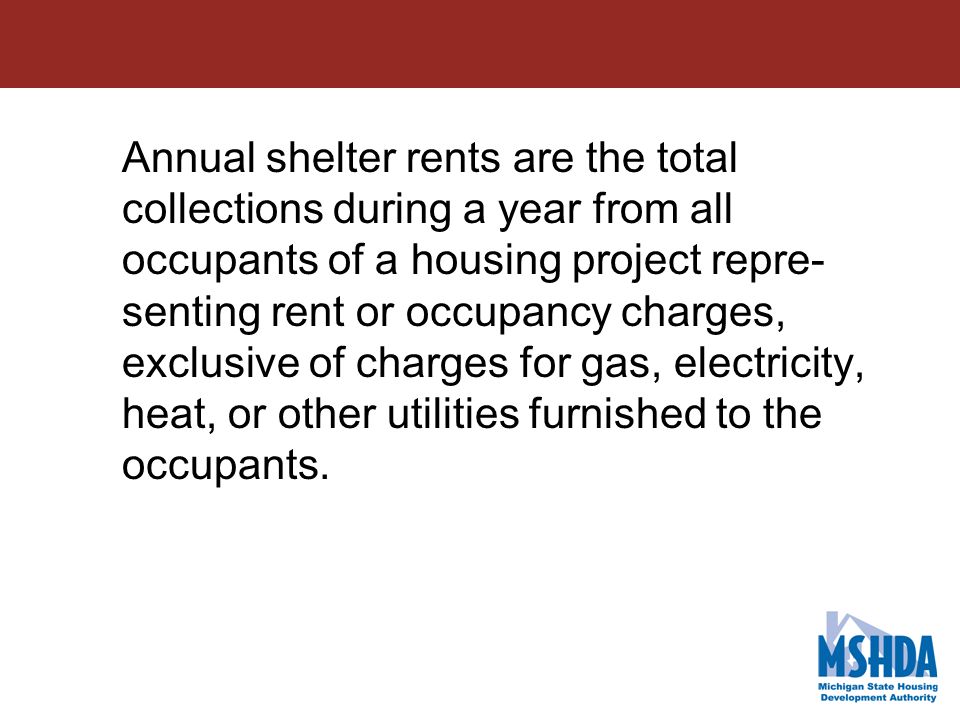 Annual shelter rents are the total collections during a year from all occupants of a housing project representing rent or occupancy charges, exclusive of charges for gas, electricity, heat, or other utilities furnished to the occupants.

MSHDA
Michigan State Housing Development Authority